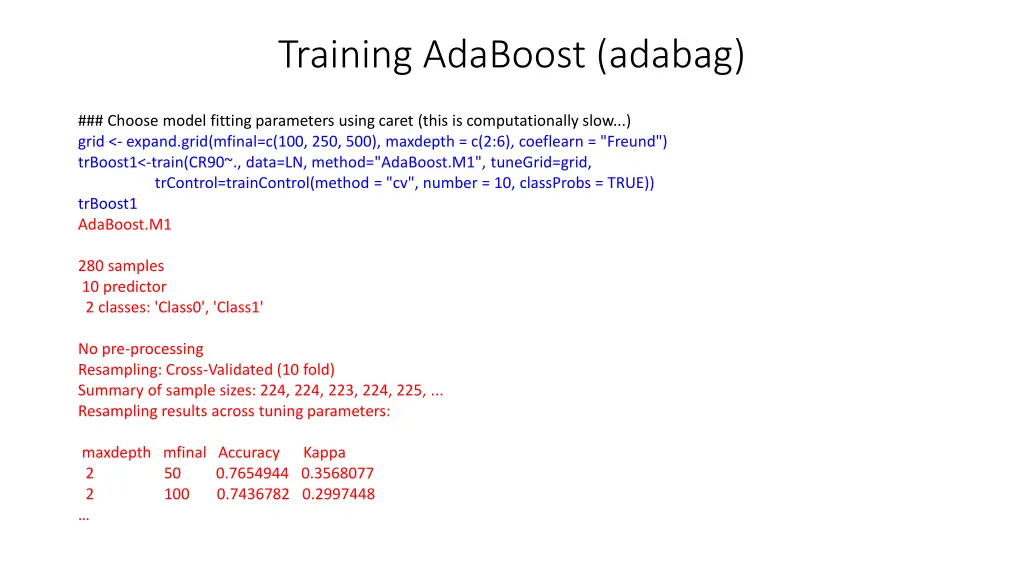 Training AdaBoost (adabag)

### Choose model fitting parameters using caret (this is computationally slow...)
grid <- expand.grid(mfinal=c(100, 250, 500), maxdepth = c(2:6), coeflearn = "Freund")
trBoost1<-train(CR90~., data=LN, method="AdaBoost.M1", tuneGrid=grid,
trControl=trainControl(method = "cv", number = 10, classProbs = TRUE))
trBoost1
AdaBoost.M1

280 samples
10 predictor
2 classes: 'Class0', 'Class1'

No pre-processing
Resampling: Cross-Validated (10 fold)
Summary of sample sizes: 224, 224, 223, 224, 225, ...
Resampling results across tuning parameters:

| maxdepth | mfinal | Accuracy | Kappa |
|---|---|---|---|
| 2 | 50 | 0.7654944 | 0.3568077 |
| 2 | 100 | 0.7436782 | 0.2997448 |

…